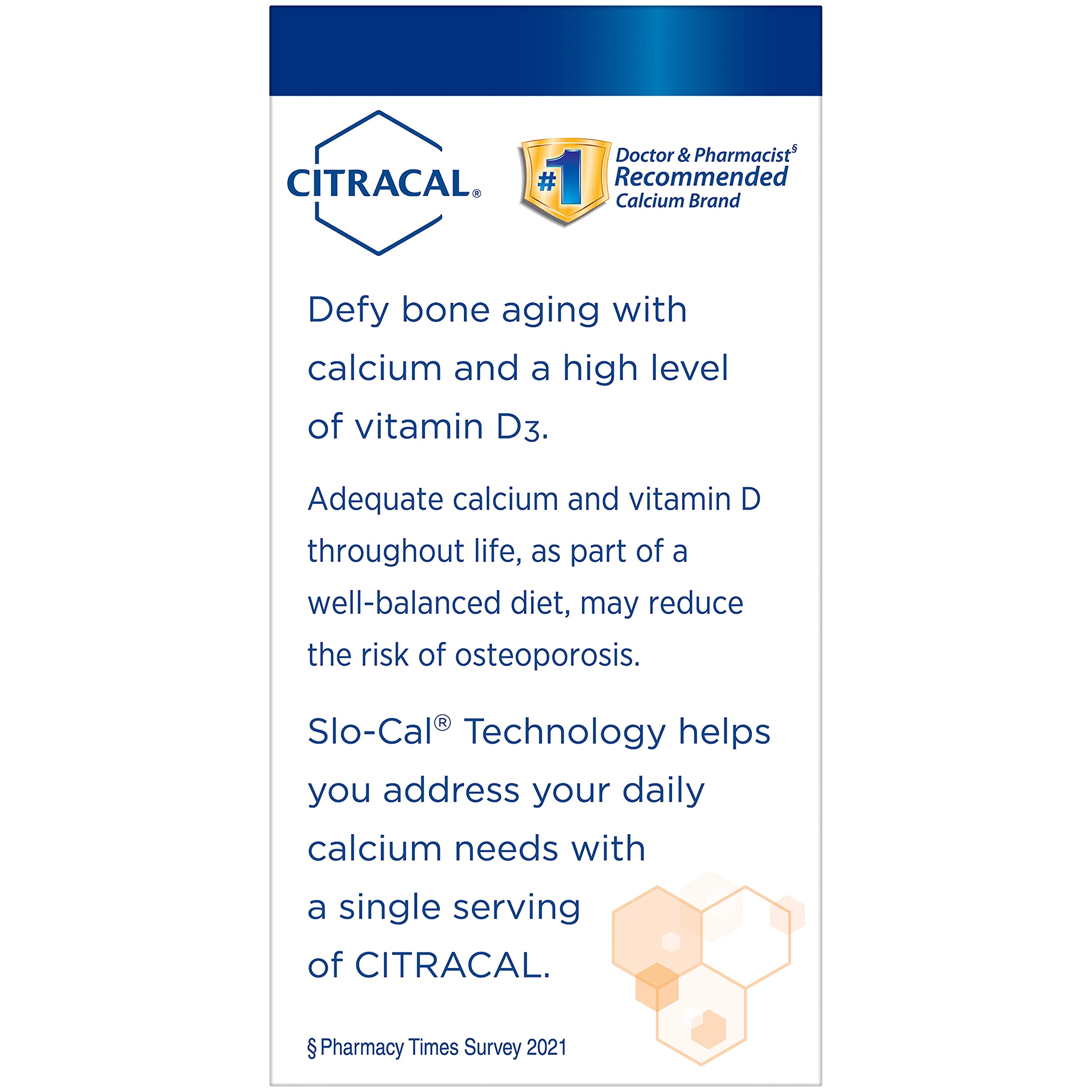 CITRACAL®

#1 Doctor & Pharmacist§ Recommended Calcium Brand

Defy bone aging with calcium and a high level of vitamin D3.

Adequate calcium and vitamin D throughout life, as part of a well-balanced diet, may reduce the risk of osteoporosis.

Slo-Cal® Technology helps you address your daily calcium needs with a single serving of CITRACAL.

§ Pharmacy Times Survey 2021